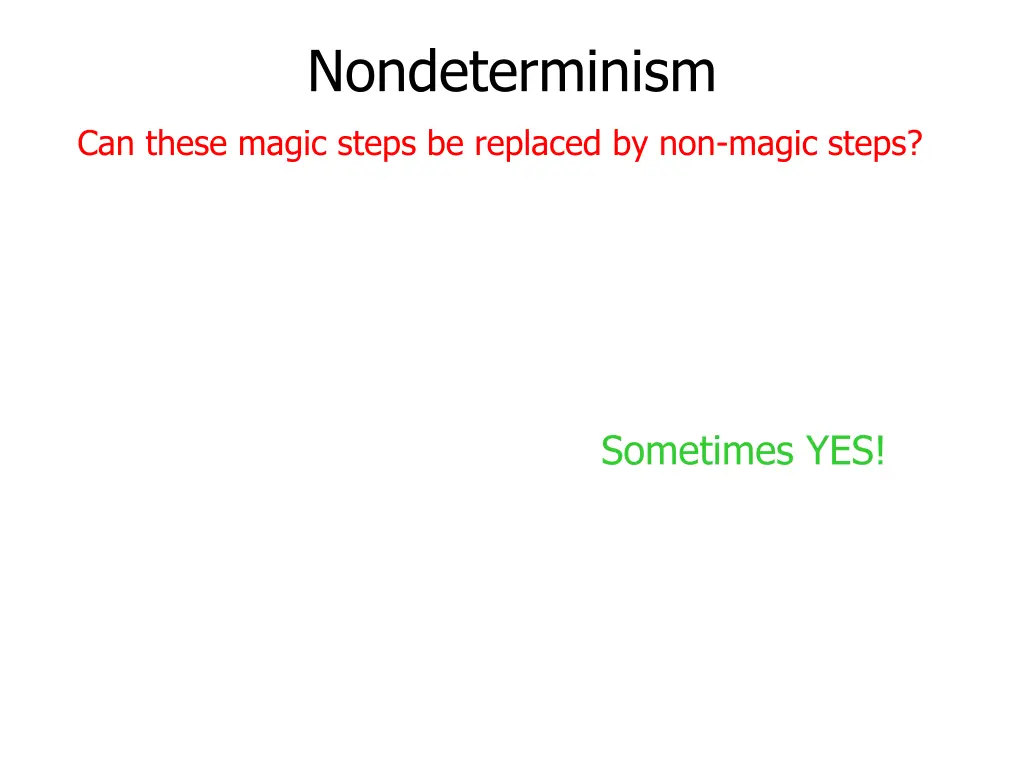 Nondeterminism

Can these magic steps be replaced by non-magic steps?

Sometimes YES!